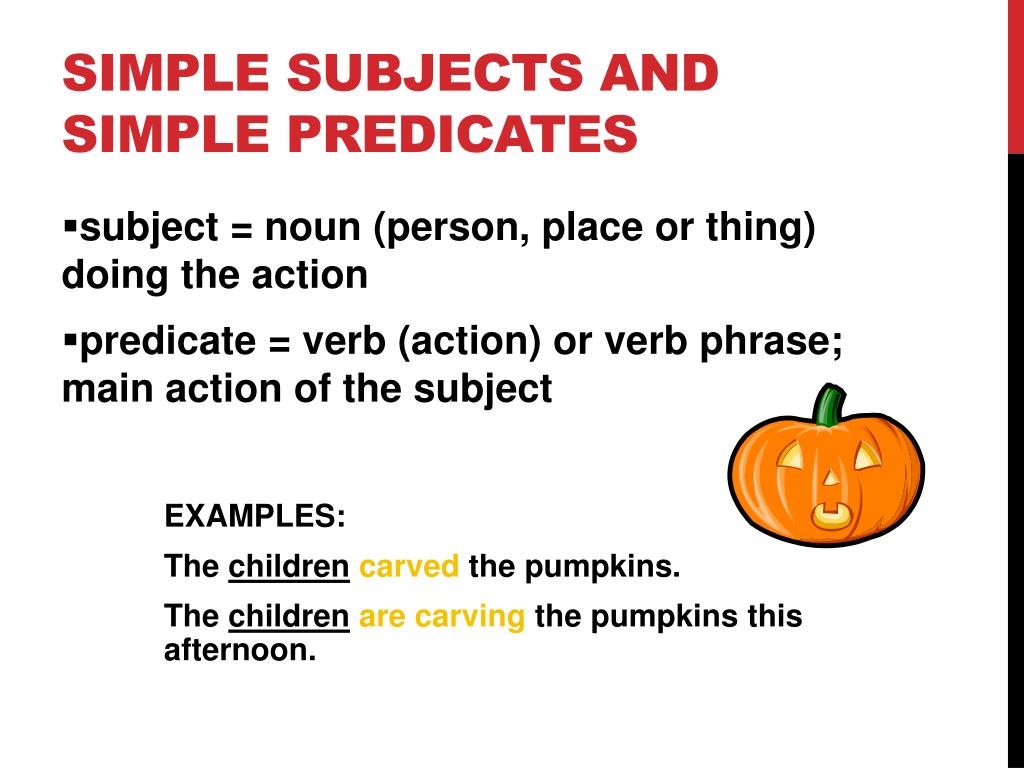 SIMPLE SUBJECTS AND SIMPLE PREDICATES

▪subject = noun (person, place or thing) doing the action

▪predicate = verb (action) or verb phrase; main action of the subject

EXAMPLES:

The children carved the pumpkins.

The children are carving the pumpkins this afternoon.